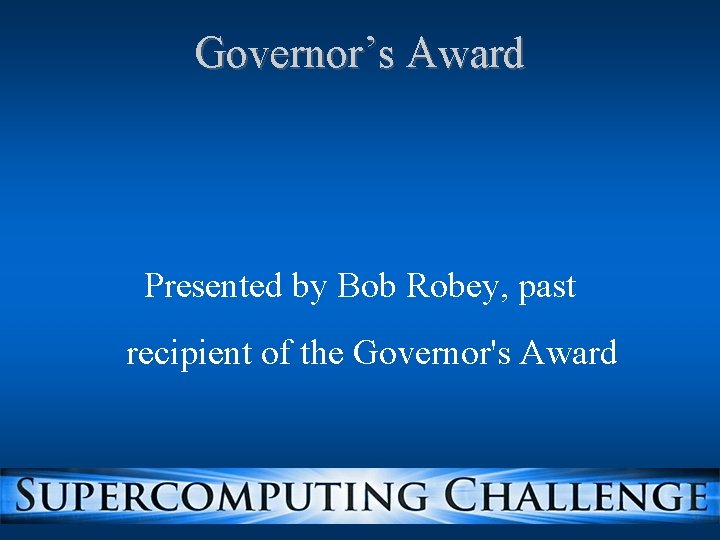 Governor’s Award

Presented by Bob Robey, past recipient of the Governor's Award

SUPERCOMPUTING CHALLENGE